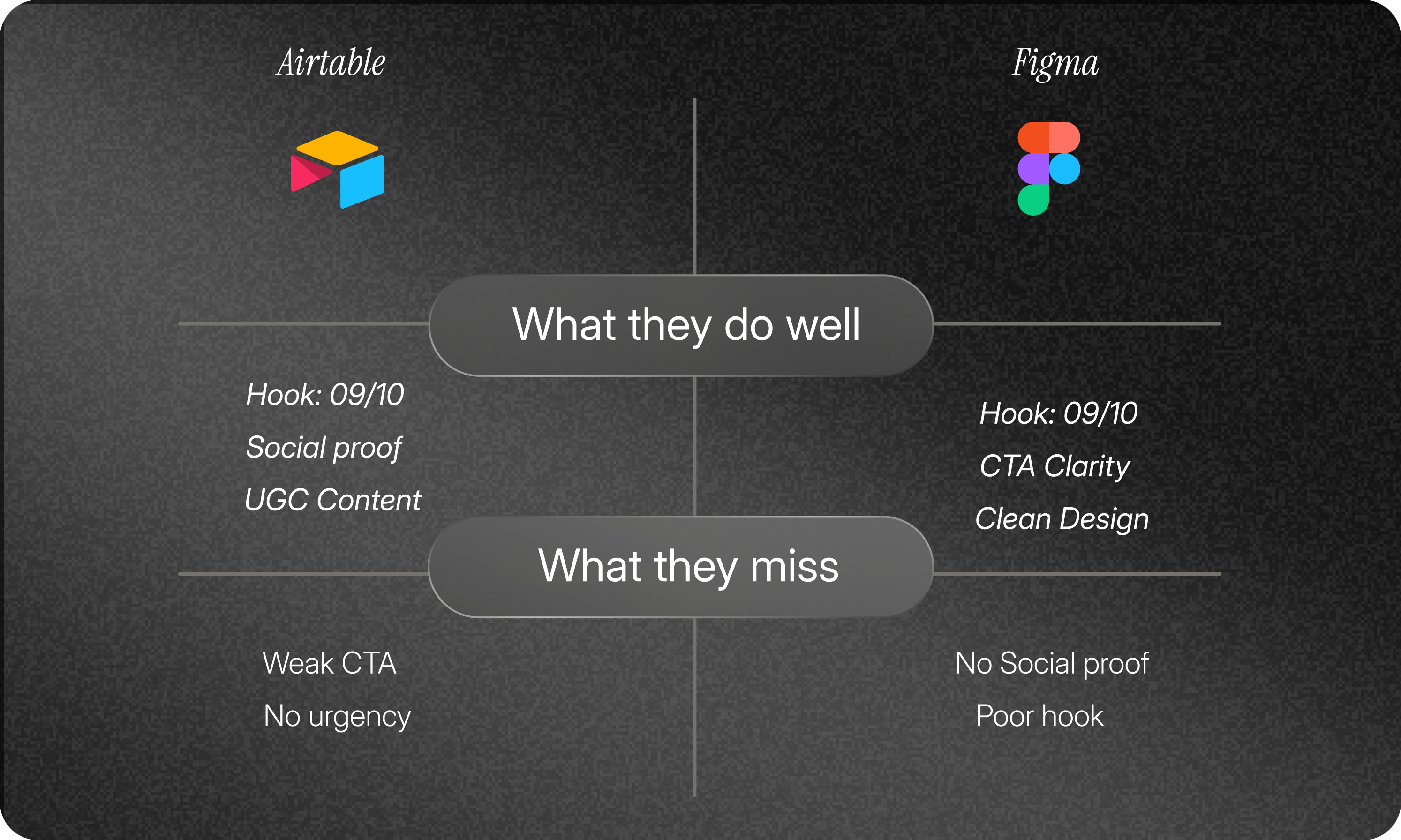 Airtable

Figma

What they do well

Hook: 09/10
Social proof
UGC Content

Hook: 09/10
CTA Clarity
Clean Design

What they miss

Weak CTA
No urgency

No Social proof
Poor hook